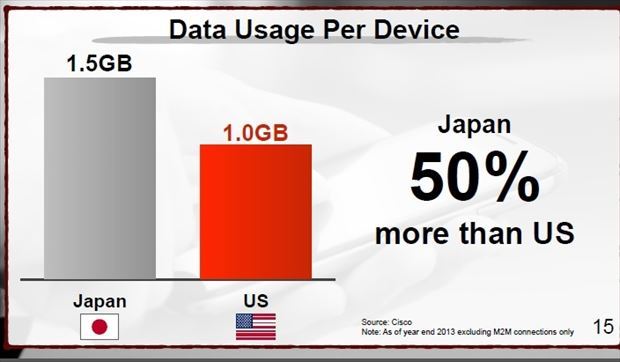 Data Usage Per Device

1.5GB

1.0GB

Japan

US

Japan
50%
more than US

Source: Cisco
Note: As of year end 2013 excluding M2M connections only

15